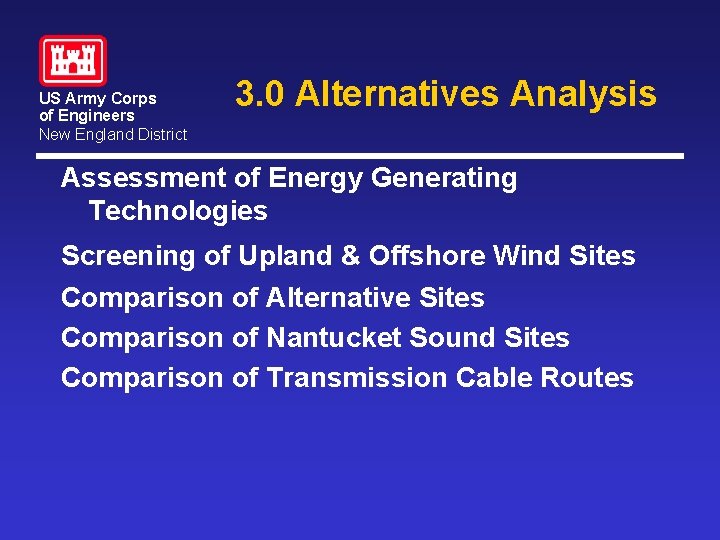 US Army Corps
of Engineers
New England District

3.0 Alternatives Analysis

Assessment of Energy Generating Technologies

Screening of Upland & Offshore Wind Sites

Comparison of Alternative Sites

Comparison of Nantucket Sound Sites

Comparison of Transmission Cable Routes